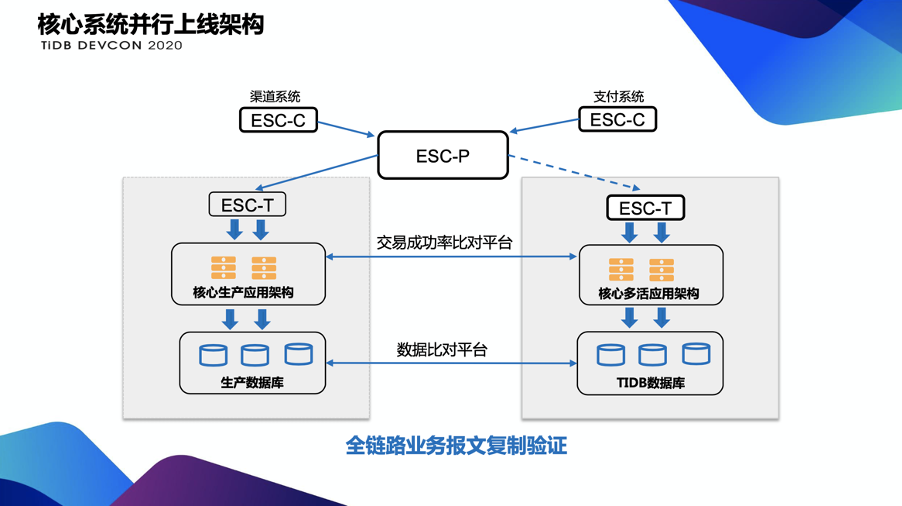 核心系统并行上线架构
TiDB DEVCON 2020

渠道系统
ESC-C

支付系统
ESC-C

ESC-P

ESC-T

核心生产应用架构

生产数据库

交易成功率比对平台

数据比对平台

ESC-T

核心多活应用架构

TIDB数据库

全链路业务报文复制验证